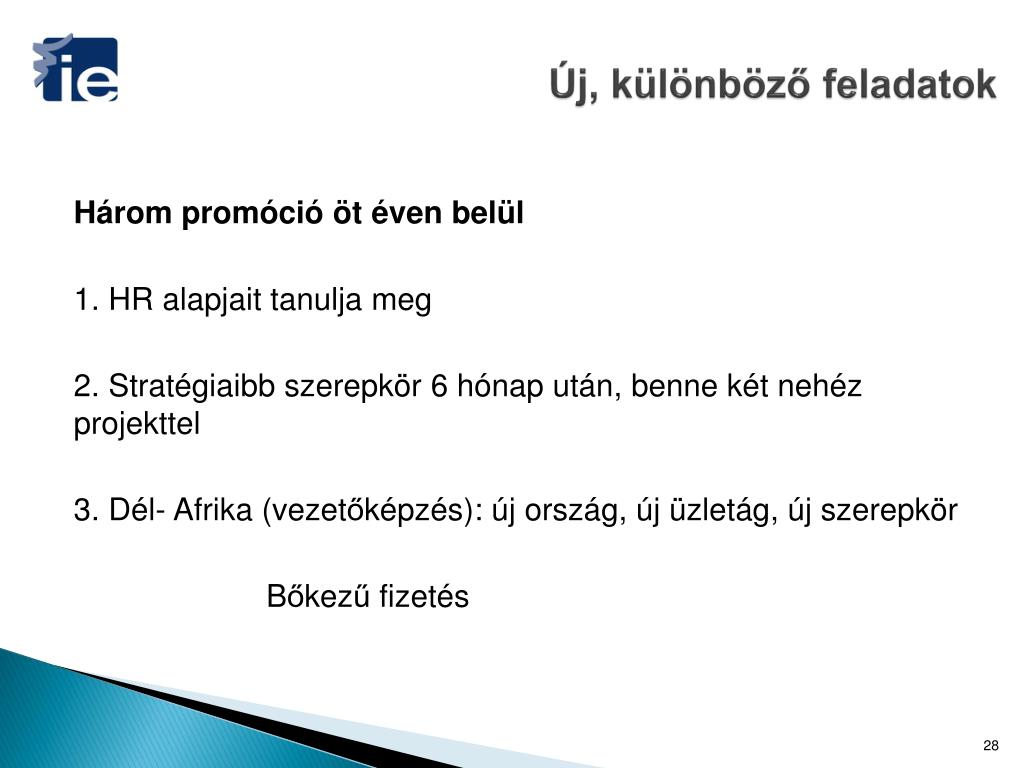 ie

Új, különböző feladatok

Három promóció öt éven belül

1. HR alapjait tanulja meg

2. Stratégiaibb szerepkör 6 hónap után, benne két nehéz projekttel

3. Dél- Afrika (vezetőképzés): új ország, új üzletág, új szerepkör

Bőkezű fizetés

28